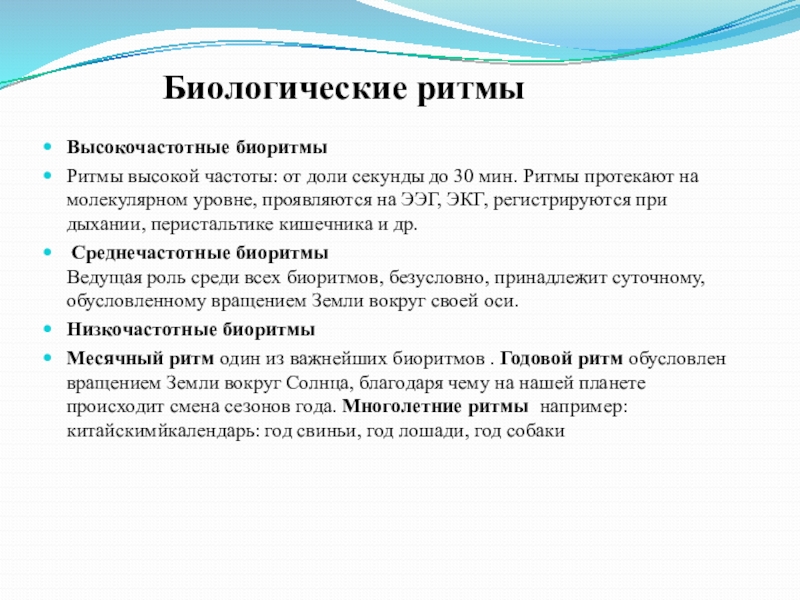 Биологические ритмы

Высокочастотные биоритмы

Ритмы высокой частоты: от доли секунды до 30 мин. Ритмы протекают на молекулярном уровне, проявляются на ЭЭГ, ЭКГ, регистрируются при дыхании, перистальтике кишечника и др.

Среднечастотные биоритмы
Ведущая роль среди всех биоритмов, безусловно, принадлежит суточному, обусловленному вращением Земли вокруг своей оси.

Низкочастотные биоритмы

Месячный ритм один из важнейших биоритмов . Годовой ритм обусловлен вращением Земли вокруг Солнца, благодаря чему на нашей планете происходит смена сезонов года. Многолетние ритмы например: китайскимйкалендарь: год свиньи, год лошади, год собаки